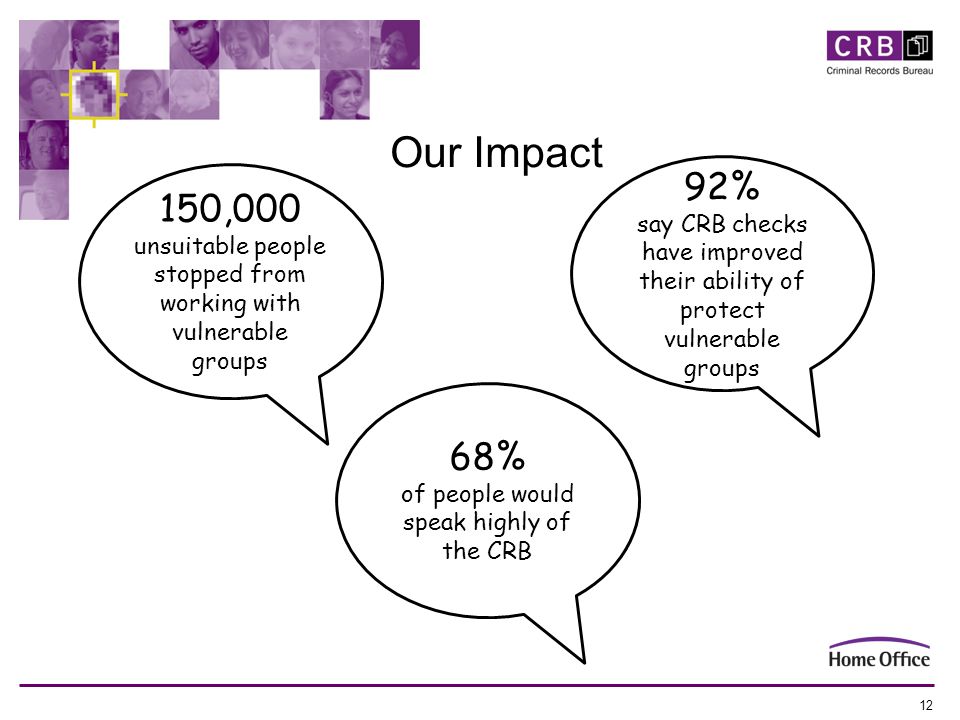 CRB
Criminal Records Bureau

Our Impact

150,000
unsuitable people stopped from working with vulnerable groups

92%
say CRB checks have improved their ability of protect vulnerable groups

68%
of people would speak highly of the CRB

Home Office

12